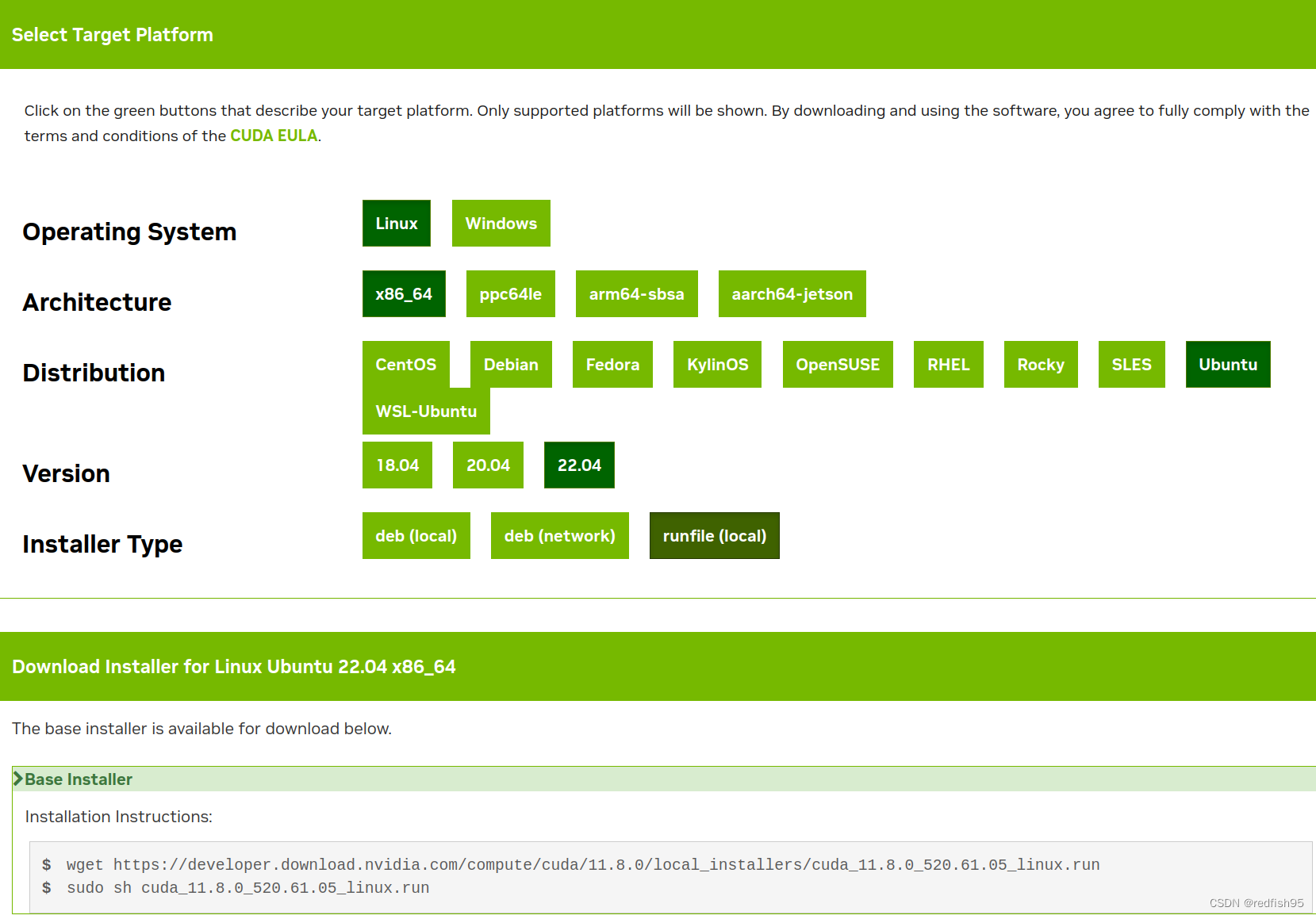 Select Target Platform

Click on the green buttons that describe your target platform. Only supported platforms will be shown. By downloading and using the software, you agree to fully comply with the terms and conditions of the CUDA EULA.

Operating System
Linux
Windows

Architecture
x86_64
ppc64le
arm64-sbsa
aarch64-jetson

Distribution
CentOS
Debian
Fedora
KylinOS
OpenSUSE
RHEL
Rocky
SLES
Ubuntu
WSL-Ubuntu

Version
18.04
20.04
22.04

Installer Type
deb (local)
deb (network)
runfile (local)

Download Installer for Linux Ubuntu 22.04 x86_64

The base installer is available for download below.

Base Installer

Installation Instructions:

$ wget https://developer.download.nvidia.com/compute/cuda/11.8.0/local_installers/cuda_11.8.0_520.61.05_linux.run
$ sudo sh cuda_11.8.0_520.61.05_linux.run

CSDN @redfish95